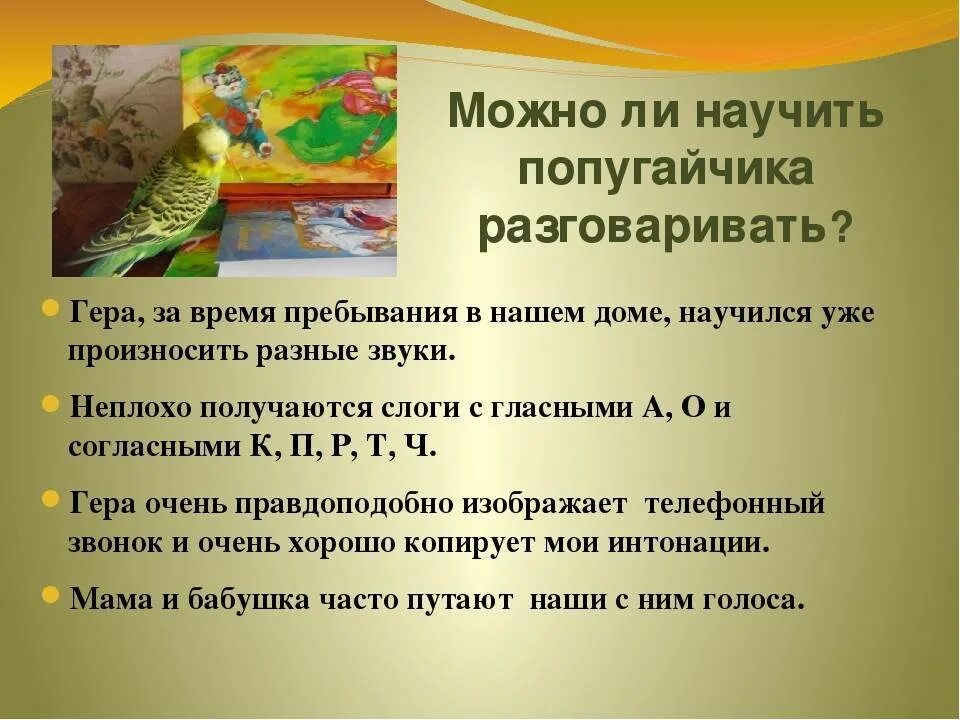 Можно ли научить попугайчика разговаривать?

Гера, за время пребывания в нашем доме, научился уже произносить разные звуки.

Неплохо получаются слоги с гласными А, О и согласными К, П, Р, Т, Ч.

Гера очень правдоподобно изображает телефонный звонок и очень хорошо копирует мои интонации.

Мама и бабушка часто путают наши с ним голоса.